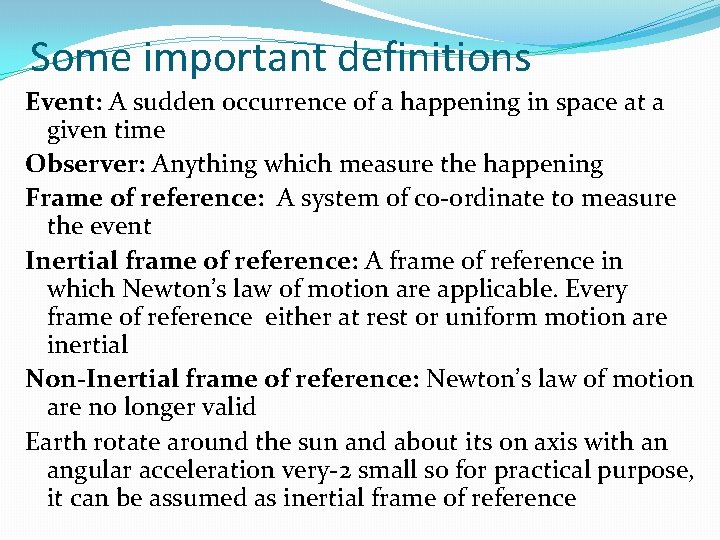 Some important definitions

Event: A sudden occurrence of a happening in space at a given time

Observer: Anything which measure the happening

Frame of reference: A system of co-ordinate to measure the event

Inertial frame of reference: A frame of reference in which Newton's law of motion are applicable. Every frame of reference either at rest or uniform motion are inertial

Non-Inertial frame of reference: Newton's law of motion are no longer valid

Earth rotate around the sun and about its on axis with an angular acceleration very-2 small so for practical purpose, it can be assumed as inertial frame of reference